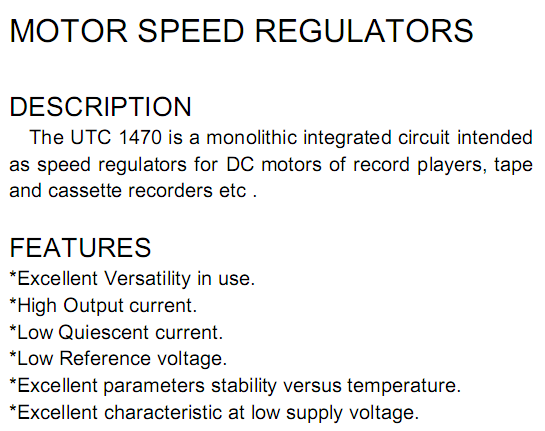 MOTOR SPEED REGULATORS

DESCRIPTION

The UTC 1470 is a monolithic integrated circuit intended as speed regulators for DC motors of record players, tape and cassette recorders etc .

FEATURES

*Excellent Versatility in use.
*High Output current.
*Low Quiescent current.
*Low Reference voltage.
*Excellent parameters stability versus temperature.
*Excellent characteristic at low supply voltage.